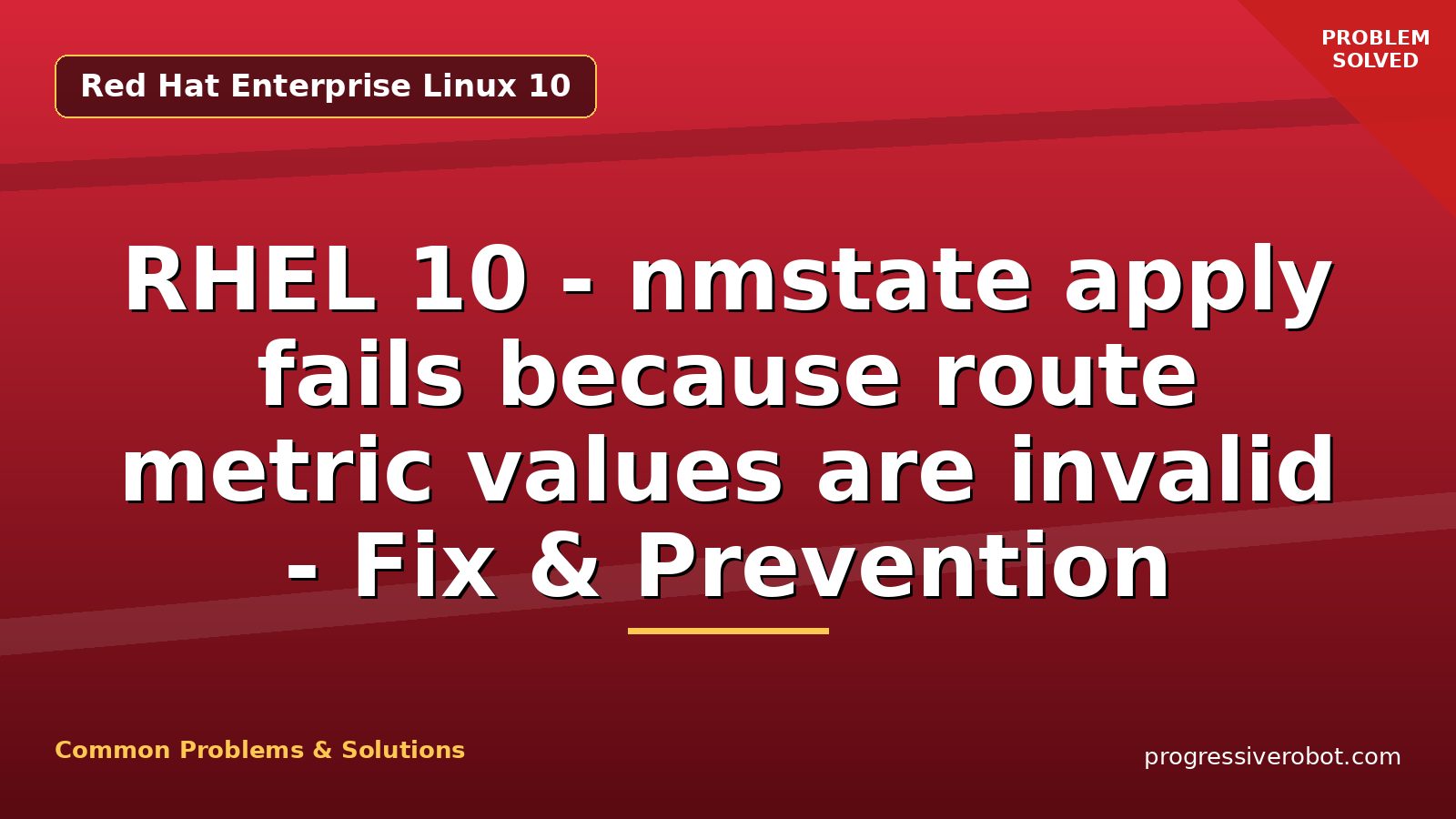 Red Hat Enterprise Linux 10

PROBLEM SOLVED

RHEL 10 - nmstate apply fails because route metric values are invalid - Fix & Prevention

Common Problems & Solutions

progressiverobot.com